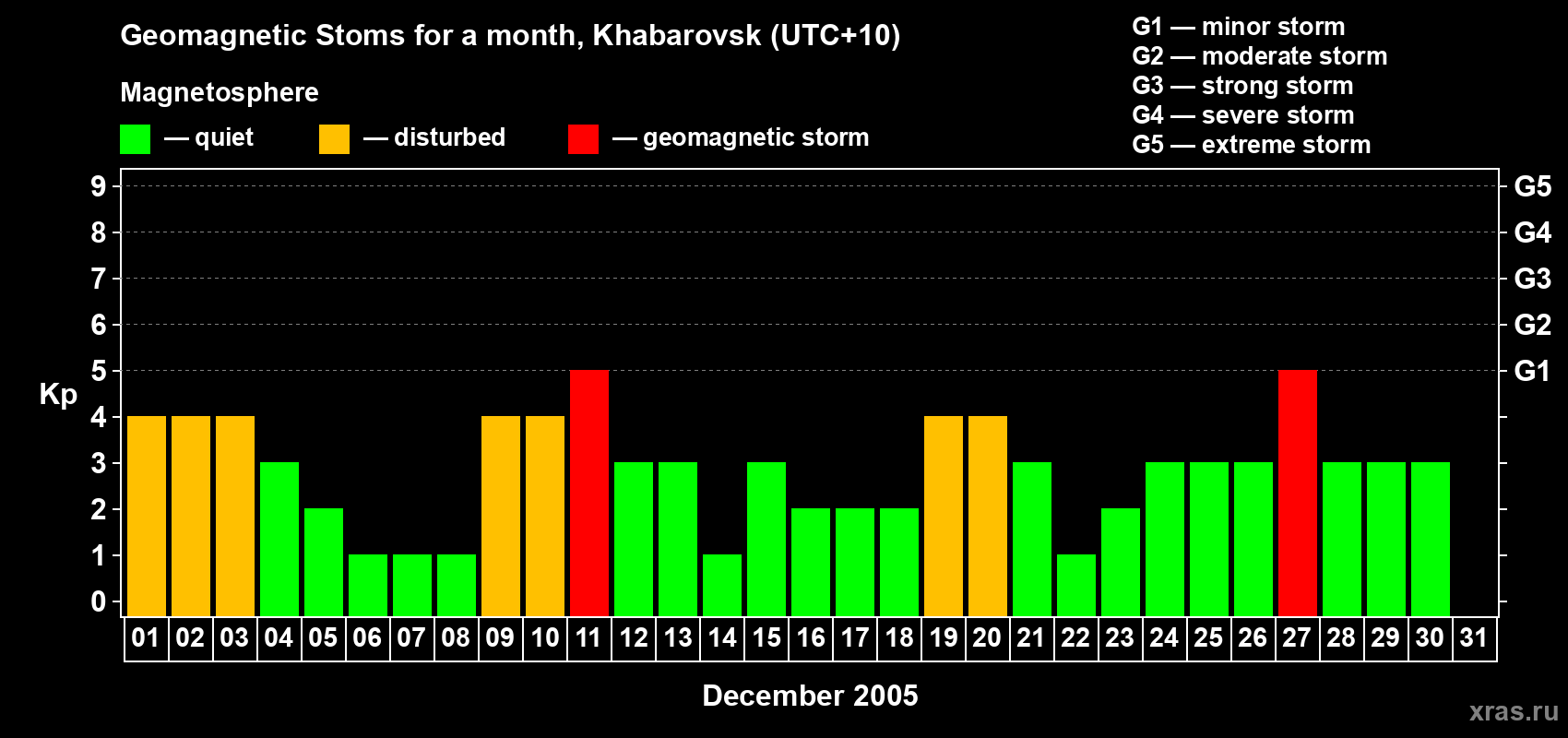 Geomagnetic Stoms for a month, Khabarovsk (UTC+10)

Magnetosphere

— quiet — disturbed — geomagnetic storm

G1 — minor storm
G2 — moderate storm
G3 — strong storm
G4 — severe storm
G5 — extreme storm

Kp

9
8
7
6
5
4
3
2
1
0

G5
G4
G3
G2
G1

01 02 03 04 05 06 07 08 09 10 11 12 13 14 15 16 17 18 19 20 21 22 23 24 25 26 27 28 29 30 31

December 2005

xras.ru